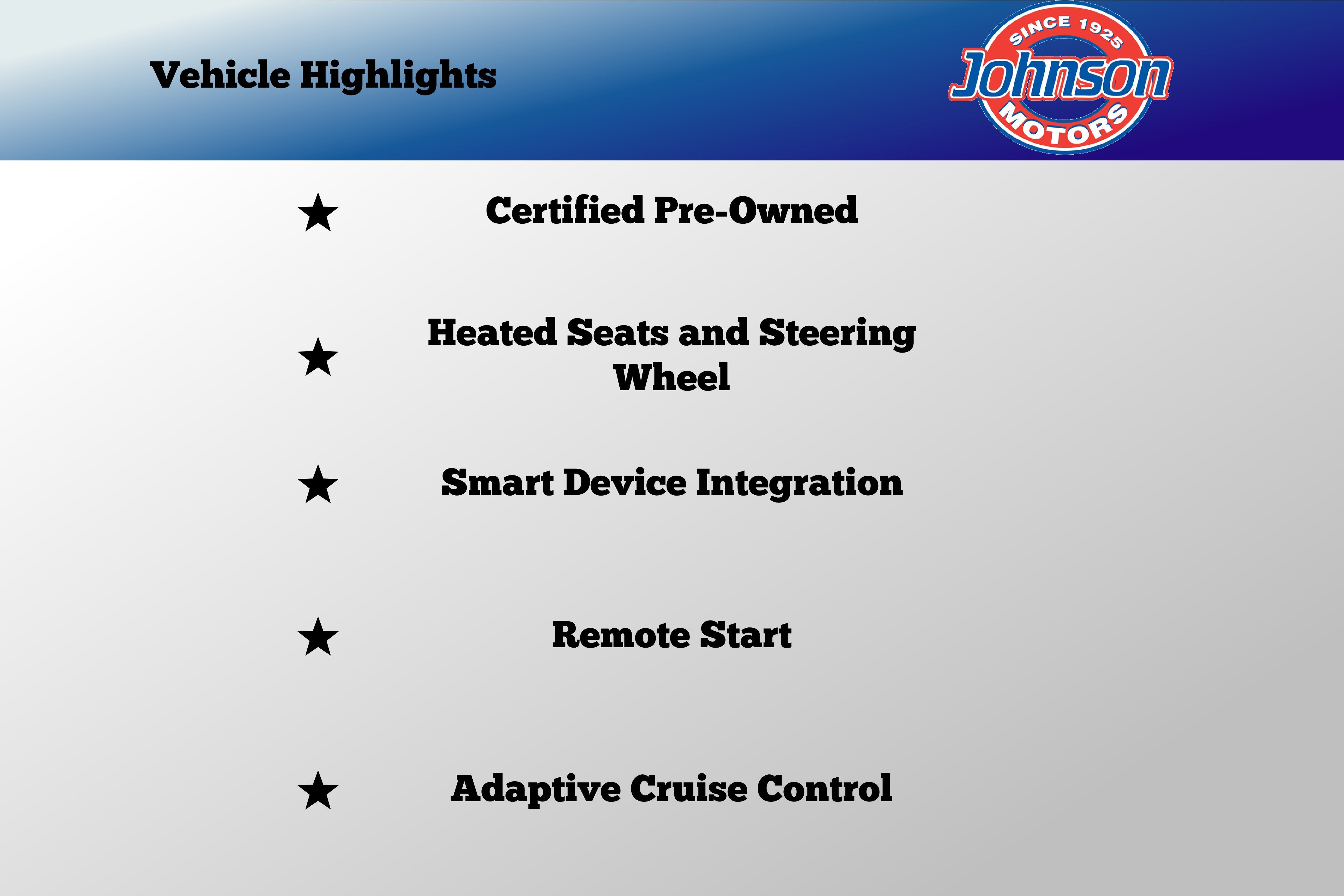 Vehicle Highlights

SINCE 1925
Johnson
MOTORS

★ Certified Pre-Owned

★ Heated Seats and Steering Wheel

★ Smart Device Integration

★ Remote Start

★ Adaptive Cruise Control